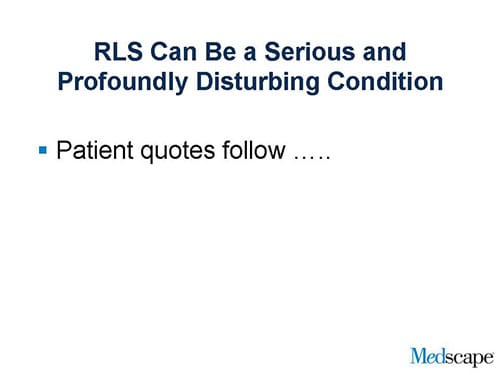 RLS Can Be a Serious and Profoundly Disturbing Condition

▪ Patient quotes follow …..

Medscape